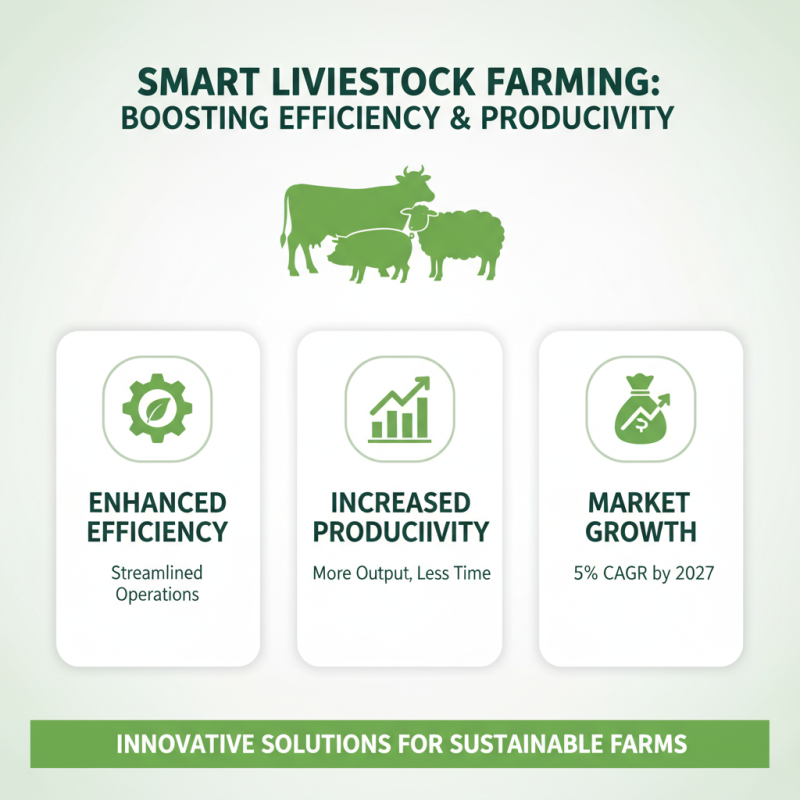 SMART LIVIESTOCK FARMING:
BOOSTING EFFICIENCY & PRODUCIVITY

ENHANCED EFFICIENCY

Streamlined Operations

INCREASED PRODUCIIVITY

More Output, Less Time

MARKET GROWTH

5% CAGR by 2027

INNOVATIVE SOLUTIONS FOR SUSTAINABLE FARMS